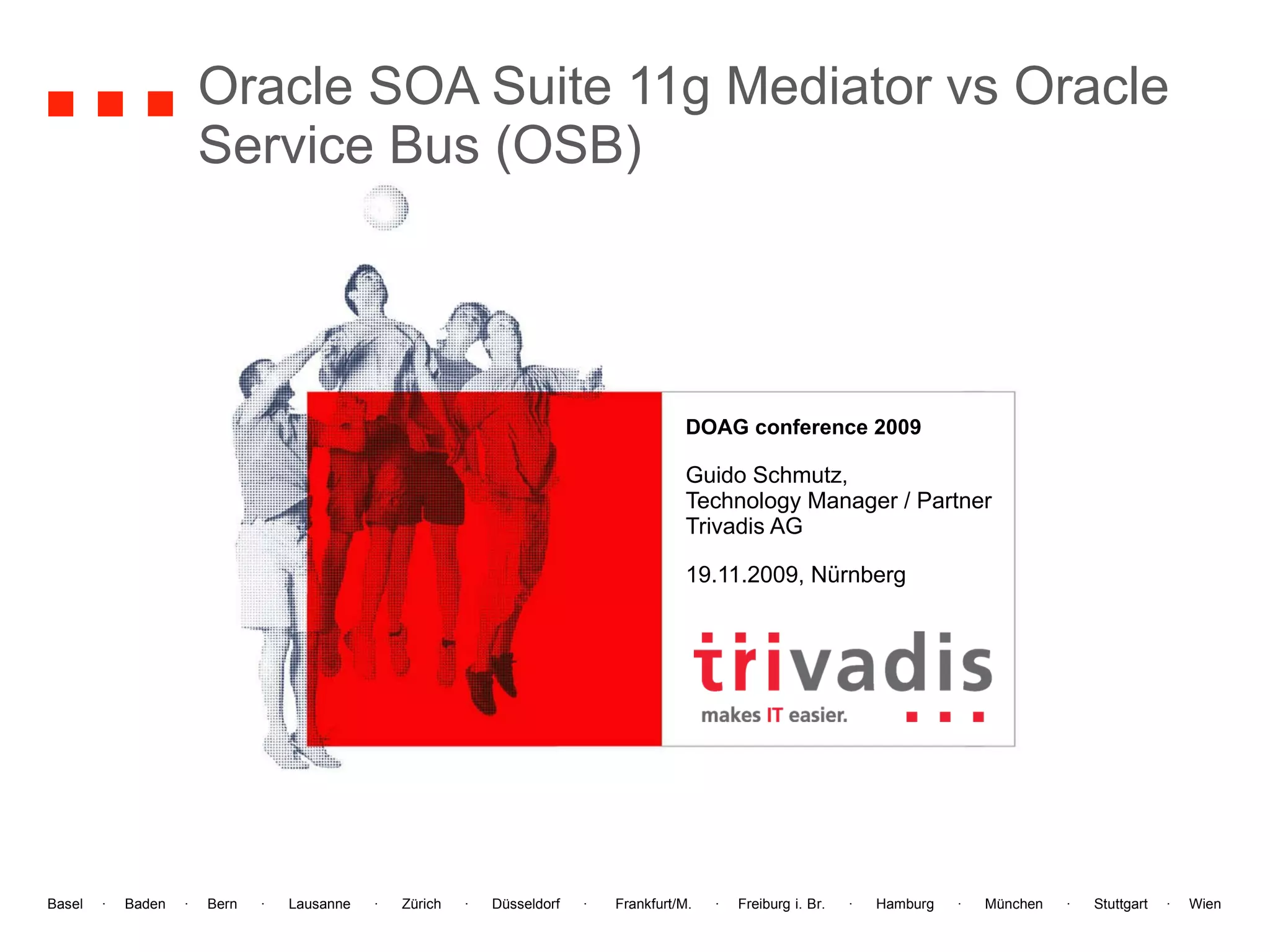 Oracle SOA Suite 11g Mediator vs Oracle Service Bus (OSB)

DOAG conference 2009

Guido Schmutz,
Technology Manager / Partner
Trivadis AG

19.11.2009, Nürnberg

trivadis
makes IT easier.

Basel · Baden · Bern · Lausanne · Zürich · Düsseldorf · Frankfurt/M. · Freiburg i. Br. · Hamburg · München · Stuttgart · Wien